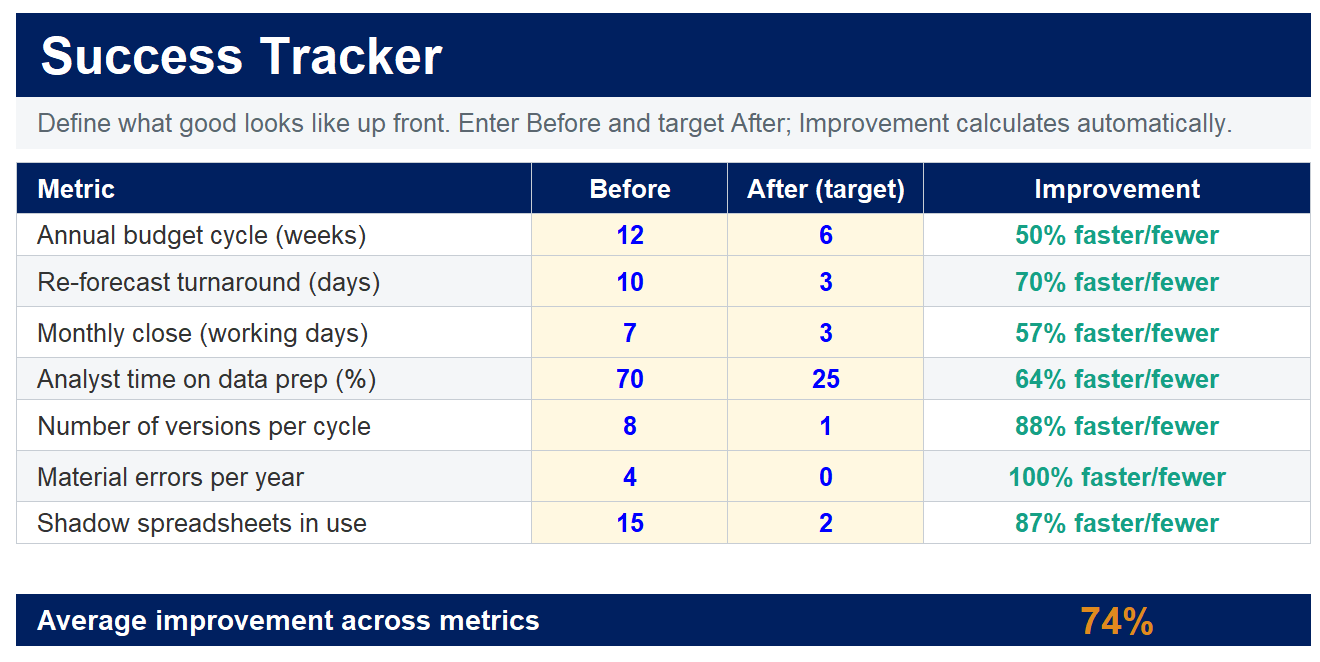 Success Tracker

Define what good looks like up front. Enter Before and target After; Improvement calculates automatically.

| Metric | Before | After (target) | Improvement |
|---|---|---|---|
| Annual budget cycle (weeks) | 12 | 6 | 50% faster/fewer |
| Re-forecast turnaround (days) | 10 | 3 | 70% faster/fewer |
| Monthly close (working days) | 7 | 3 | 57% faster/fewer |
| Analyst time on data prep (%) | 70 | 25 | 64% faster/fewer |
| Number of versions per cycle | 8 | 1 | 88% faster/fewer |
| Material errors per year | 4 | 0 | 100% faster/fewer |
| Shadow spreadsheets in use | 15 | 2 | 87% faster/fewer |

Average improvement across metrics 74%